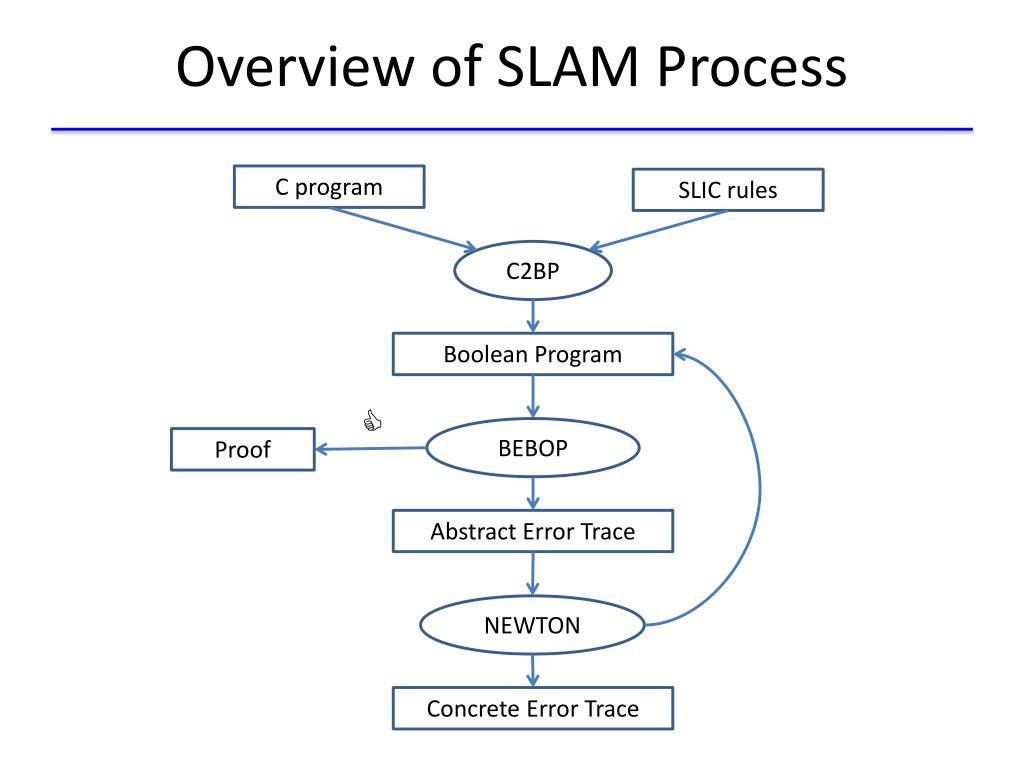 Overview of SLAM Process

C program

SLIC rules

C2BP

Boolean Program

Proof

BEBOP

Abstract Error Trace

NEWTON

Concrete Error Trace